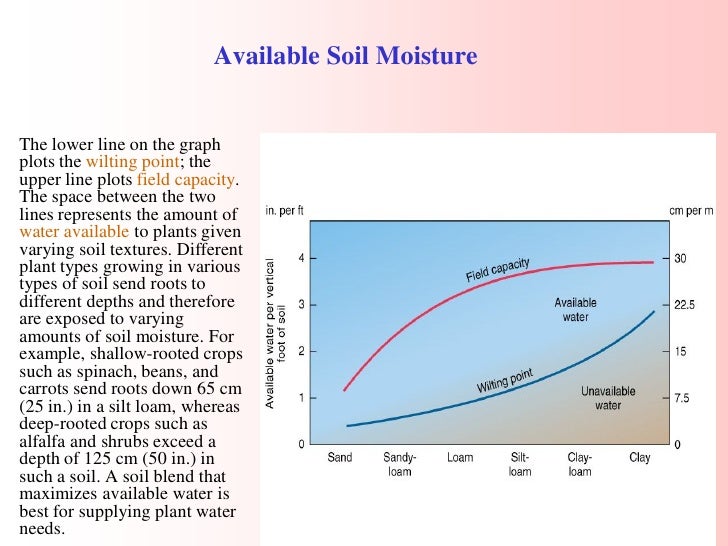 Available Soil Moisture

The lower line on the graph plots the wilting point; the upper line plots field capacity. The space between the two lines represents the amount of water available to plants given varying soil textures. Different plant types growing in various types of soil send roots to different depths and therefore are exposed to varying amounts of soil moisture. For example, shallow-rooted crops such as spinach, beans, and carrots send roots down 65 cm (25 in.) in a silt loam, whereas deep-rooted crops such as alfalfa and shrubs exceed a depth of 125 cm (50 in.) in such a soil. A soil blend that maximizes available water is best for supplying plant water needs.

in. per ft

cm per m

Available water per vertical foot of soil

4
3
2
1
0

30
22.5
15
7.5
0

Field capacity

Available water

Wilting point

Unavailable water

Sand
Sandy-loam
Loam
Silt-loam
Clay-loam
Clay